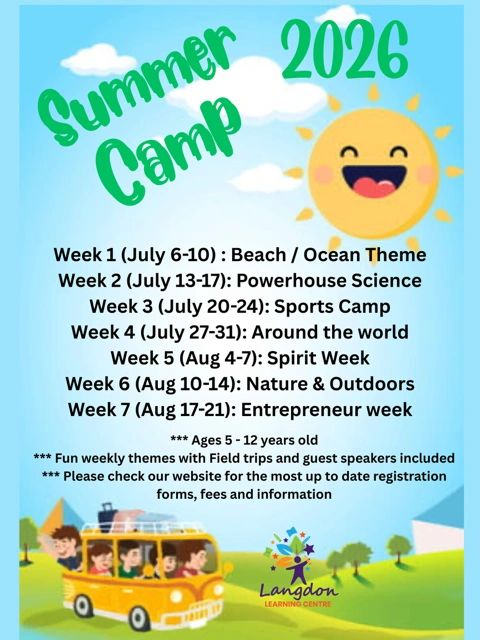 Summer Camp 2026

Week 1 (July 6-10) : Beach / Ocean Theme
Week 2 (July 13-17): Powerhouse Science
Week 3 (July 20-24): Sports Camp
Week 4 (July 27-31): Around the world
Week 5 (Aug 4-7): Spirit Week
Week 6 (Aug 10-14): Nature & Outdoors
Week 7 (Aug 17-21): Entrepreneur week

*** Ages 5 - 12 years old
*** Fun weekly themes with Field trips and guest speakers included
*** Please check our website for the most up to date registration forms, fees and information

Langdon
LEARNING CENTRE